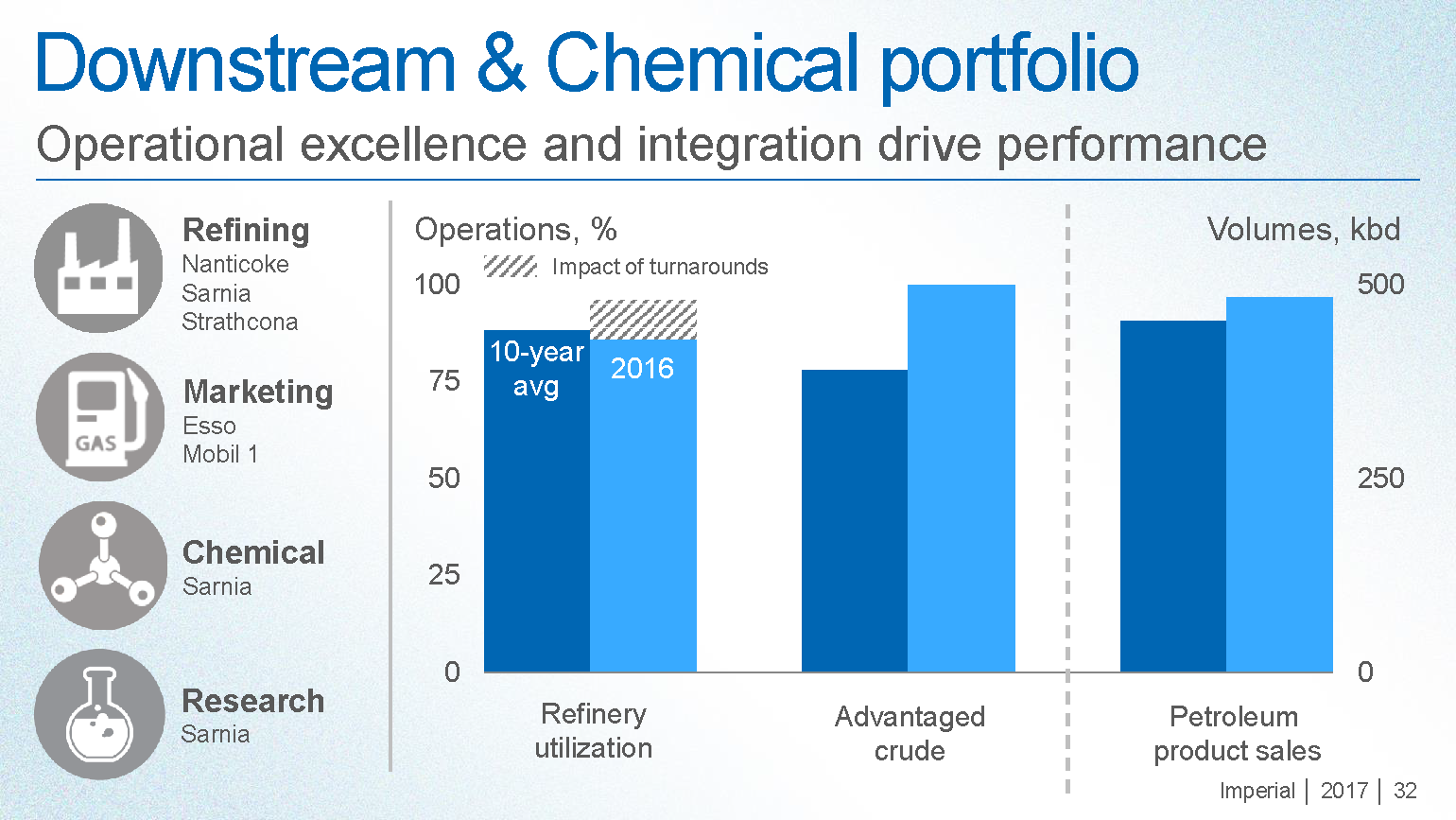 Downstream & Chemical portfolio

Operational excellence and integration drive performance

Refining
Nanticoke
Sarnia
Strathcona

GAS

Marketing
Esso
Mobil 1

Chemical
Sarnia

Research
Sarnia

Operations, %

Impact of turnarounds

100
75
50
25
0

10-year avg

2016

Refinery utilization

Advantaged crude

Volumes, kbd

500
250
0

Petroleum product sales

Imperial | 2017 | 32